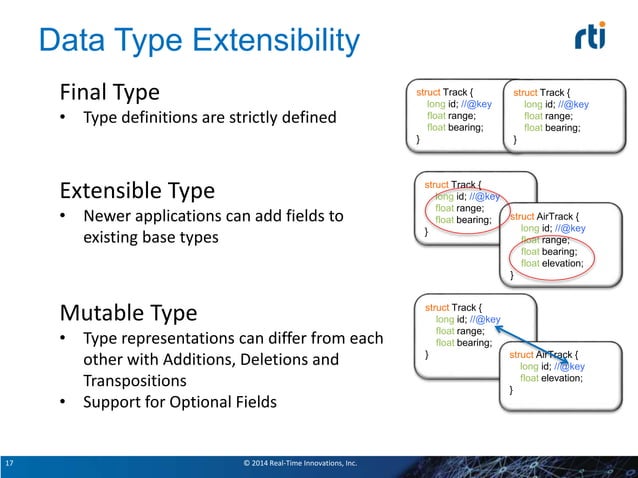 Data Type Extensibility

rti

Final Type
• Type definitions are strictly defined

struct Track {
long id; //@key
float range;
float bearing;
}

struct Track {
long id; //@key
float range;
float bearing;
}

Extensible Type
• Newer applications can add fields to existing base types

struct Track {
long id; //@key
float range;
float bearing;
}

struct AirTrack {
long id; //@key
float range;
float bearing;
float elevation;
}

Mutable Type
• Type representations can differ from each other with Additions, Deletions and Transpositions
• Support for Optional Fields

struct Track {
long id; //@key
float range;
float bearing;
}

struct AirTrack {
long id; //@key
float elevation;
}

17

© 2014 Real-Time Innovations, Inc.